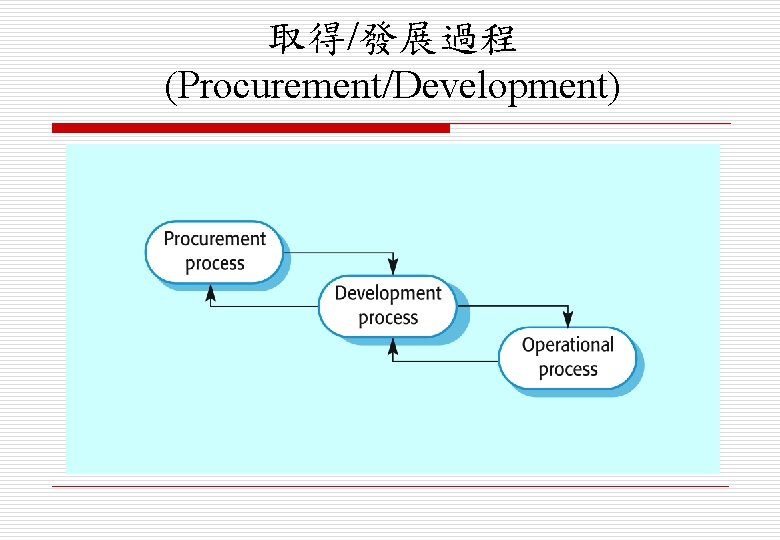 取得/發展過程
(Procurement/Development)

Procurement process

Development process

Operational process